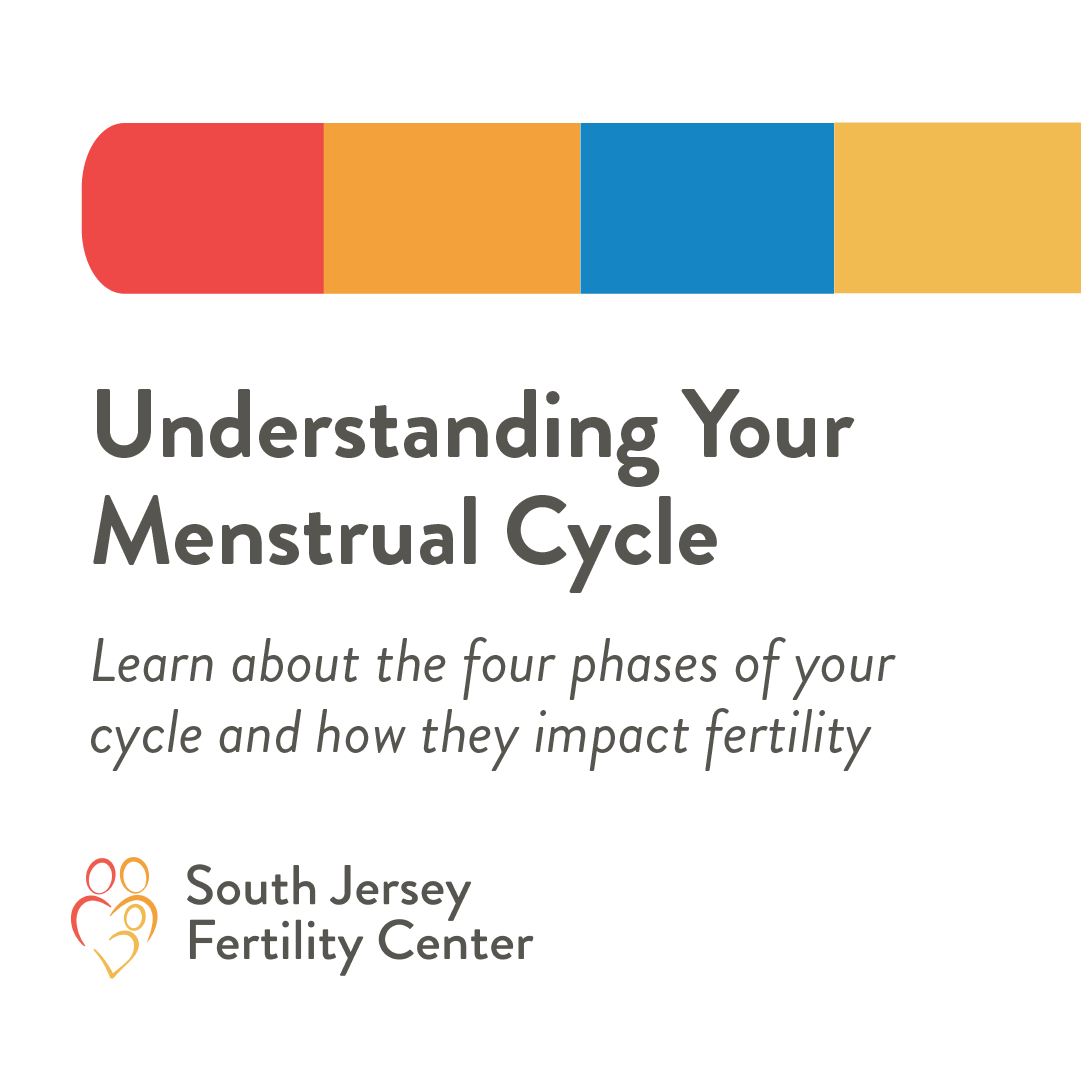 Understanding Your Menstrual Cycle

Learn about the four phases of your cycle and how they impact fertility

South Jersey Fertility Center